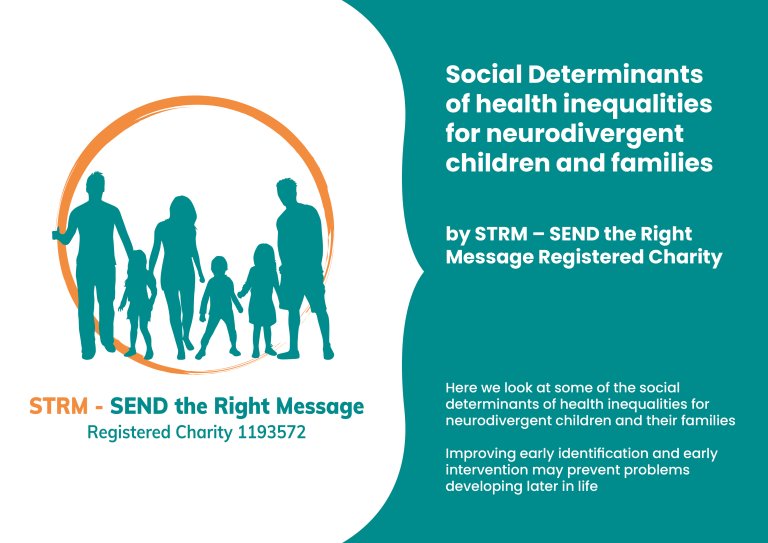 STRM - SEND the Right Message
Registered Charity 1193572

Social Determinants of health inequalities for neurodivergent children and families

by STRM – SEND the Right Message Registered Charity

Here we look at some of the social determinants of health inequalities for neurodivergent children and their families

Improving early identification and early intervention may prevent problems developing later in life